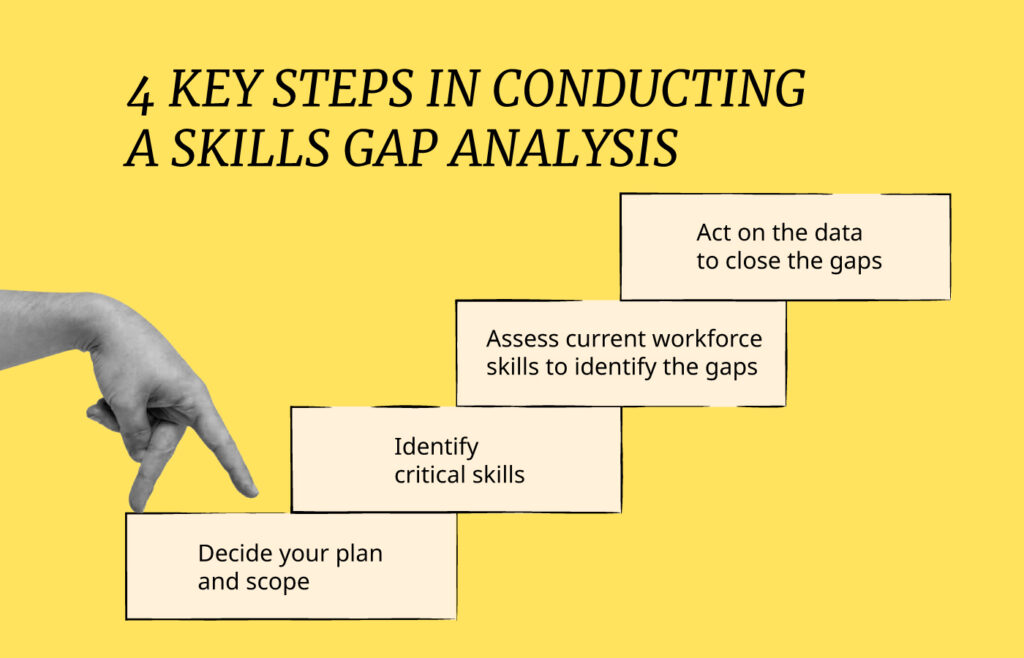 4 KEY STEPS IN CONDUCTING A SKILLS GAP ANALYSIS

Act on the data to close the gaps

Assess current workforce skills to identify the gaps

Identify critical skills

Decide your plan and scope